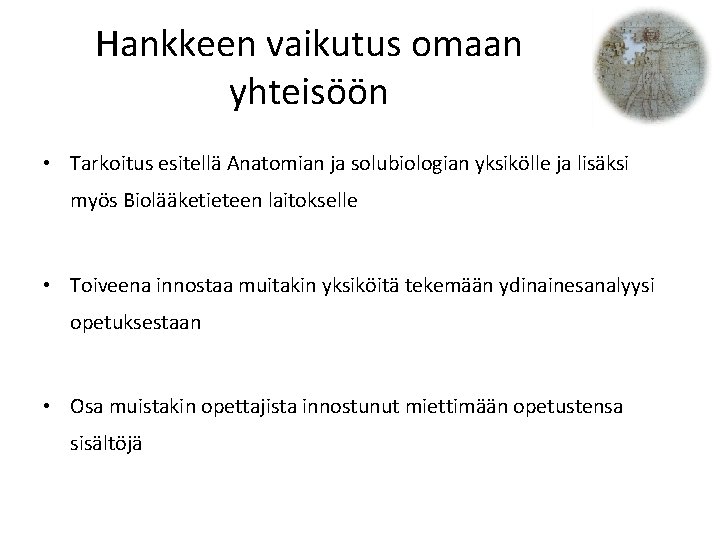 Hankkeen vaikutus omaan yhteisöön

• Tarkoitus esitellä Anatomian ja solubiologian yksikölle ja lisäksi myös Biolääketieteen laitokselle

• Toiveena innostaa muitakin yksiköitä tekemään ydinainesanalyysi opetuksestaan

• Osa muistakin opettajista innostunut miettimään opetustensa sisältöjä